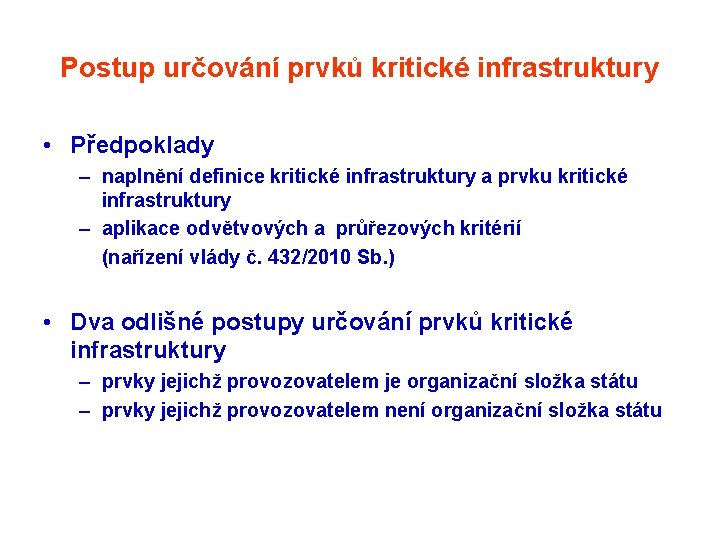 Postup určování prvků kritické infrastruktury

• Předpoklady
– naplnění definice kritické infrastruktury a prvku kritické infrastruktury
– aplikace odvětvových a průřezových kritérií
(nařízení vlády č. 432/2010 Sb.)

• Dva odlišné postupy určování prvků kritické infrastruktury
– prvky jejichž provozovatelem je organizační složka státu
– prvky jejichž provozovatelem není organizační složka státu